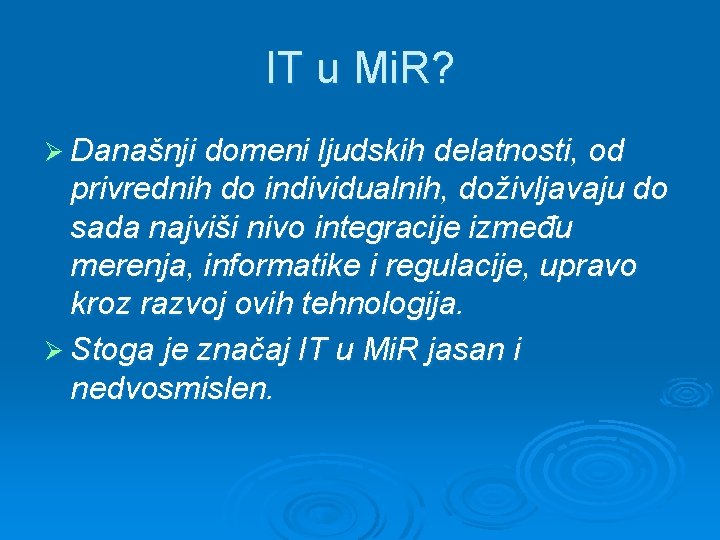 IT u MiR?

➢ Današnji domeni ljudskih delatnosti, od privrednih do individualnih, doživljavaju do sada najviši nivo integracije između merenja, informatike i regulacije, upravo kroz razvoj ovih tehnologija.

➢ Stoga je značaj IT u MiR jasan i nedvosmislen.